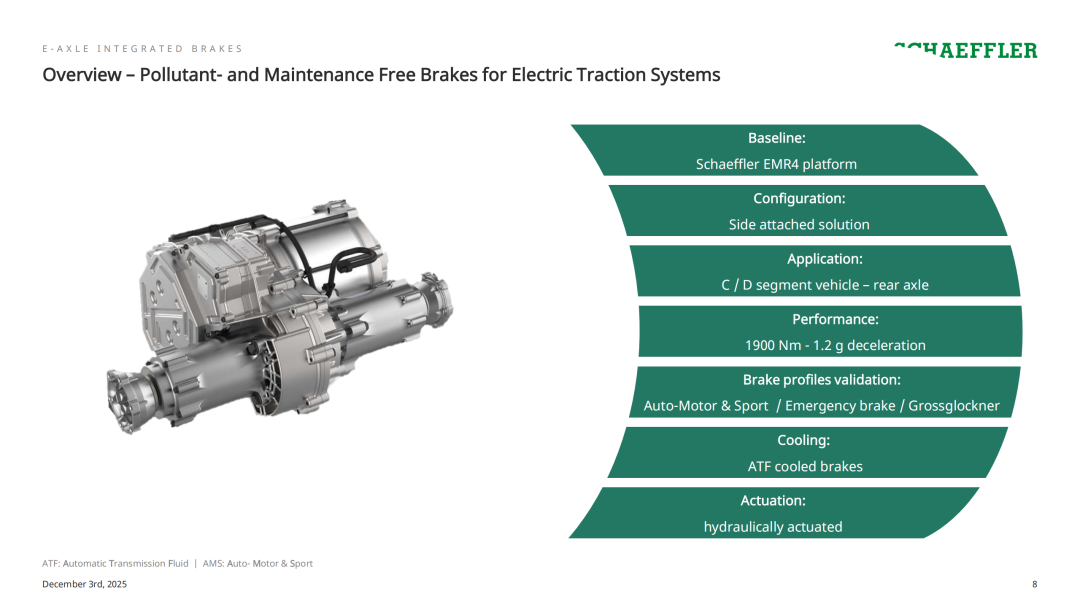 E-AXLE INTEGRATED BRAKES

SCHAEFFLER

Overview – Pollutant- and Maintenance Free Brakes for Electric Traction Systems

Baseline:
Schaeffler EMR4 platform

Configuration:
Side attached solution

Application:
C / D segment vehicle – rear axle

Performance:
1900 Nm - 1.2 g deceleration

Brake profiles validation:
Auto-Motor & Sport / Emergency brake / Grossglockner

Cooling:
ATF cooled brakes

Actuation:
hydraulically actuated

ATF: Automatic Transmission Fluid | AMS: Auto- Motor & Sport

December 3rd, 2025

8